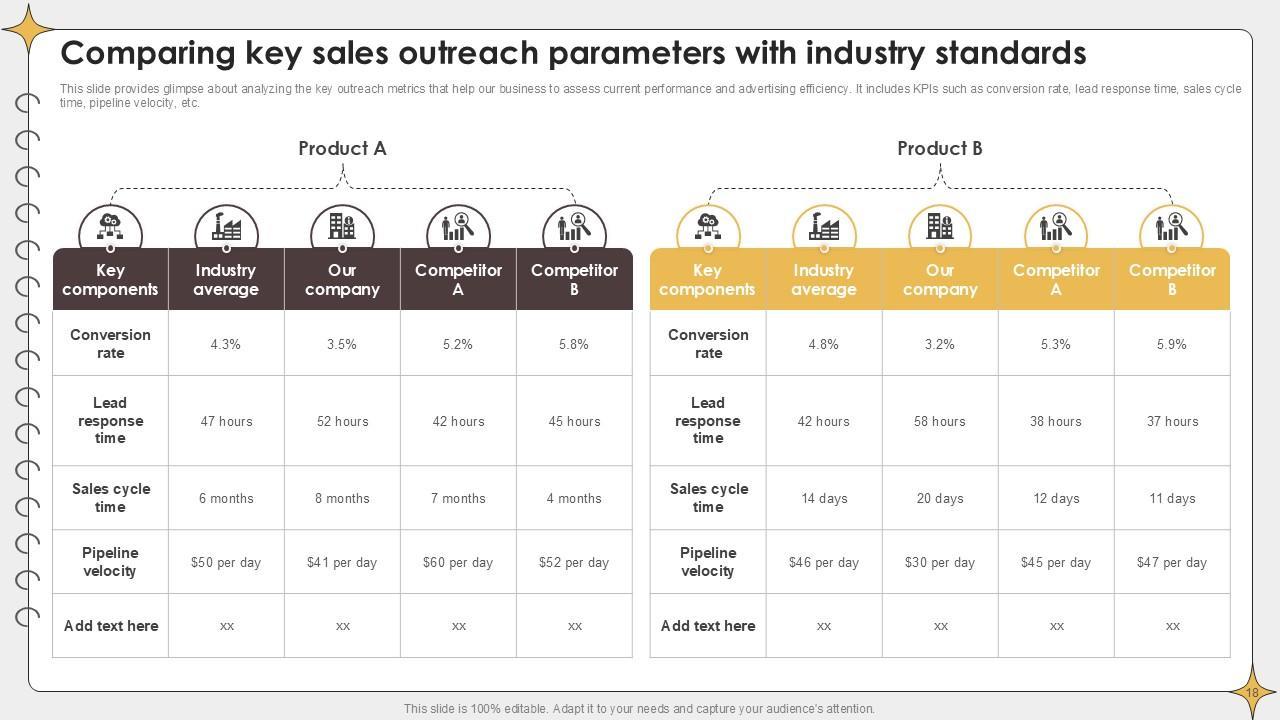 Comparing key sales outreach parameters with industry standards

This slide provides glimpse about analyzing the key outreach metrics that help our business to assess current performance and advertising efficiency. It includes KPIs such as conversion rate, lead response time, sales cycle time, pipeline velocity, etc.

Product A

| Key components | Industry average | Our company | Competitor A | Competitor B |
|---|---|---|---|---|
| Conversion rate | 4.3% | 3.5% | 5.2% | 5.8% |
| Lead response time | 47 hours | 52 hours | 42 hours | 45 hours |
| Sales cycle time | 6 months | 8 months | 7 months | 4 months |
| Pipeline velocity | \$50 per day | \$41 per day | \$60 per day | \$52 per day |
| Add text here | xx | xx | xx | xx |

Product B

| Key components | Industry average | Our company | Competitor A | Competitor B |
|---|---|---|---|---|
| Conversion rate | 4.8% | 3.2% | 5.3% | 5.9% |
| Lead response time | 42 hours | 58 hours | 38 hours | 37 hours |
| Sales cycle time | 14 days | 20 days | 12 days | 11 days |
| Pipeline velocity | \$46 per day | \$30 per day | \$45 per day | \$47 per day |
| Add text here | xx | xx | xx | xx |

This slide is 100% editable. Adapt it to your needs and capture your audience's attention.

18